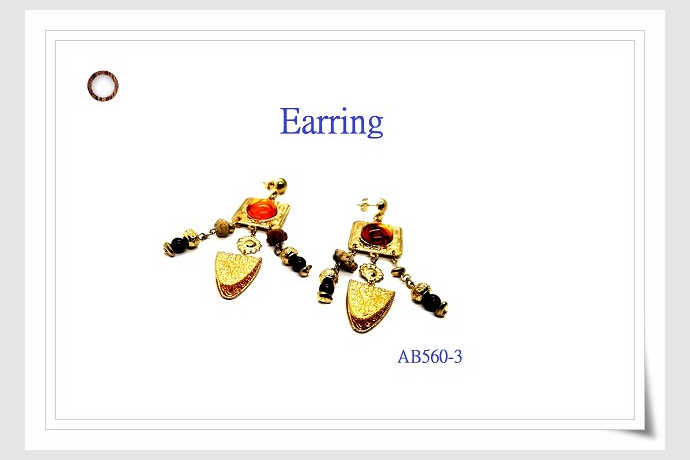 Earring

AB560-3